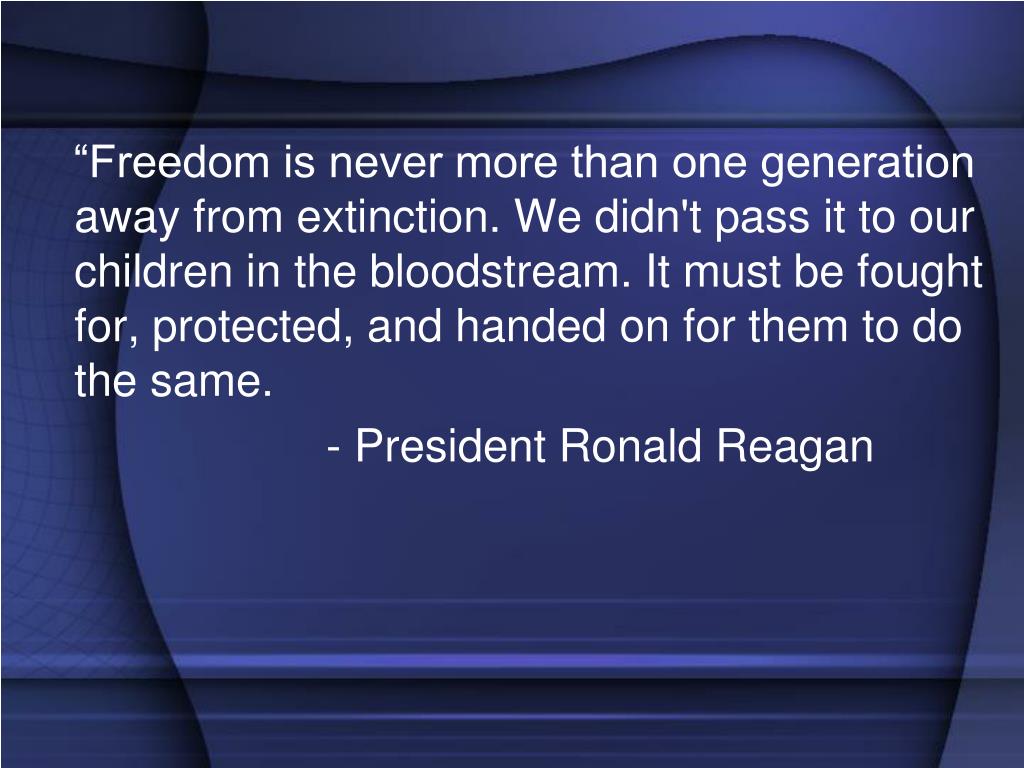 “Freedom is never more than one generation away from extinction. We didn't pass it to our children in the bloodstream. It must be fought for, protected, and handed on for them to do the same.

- President Ronald Reagan